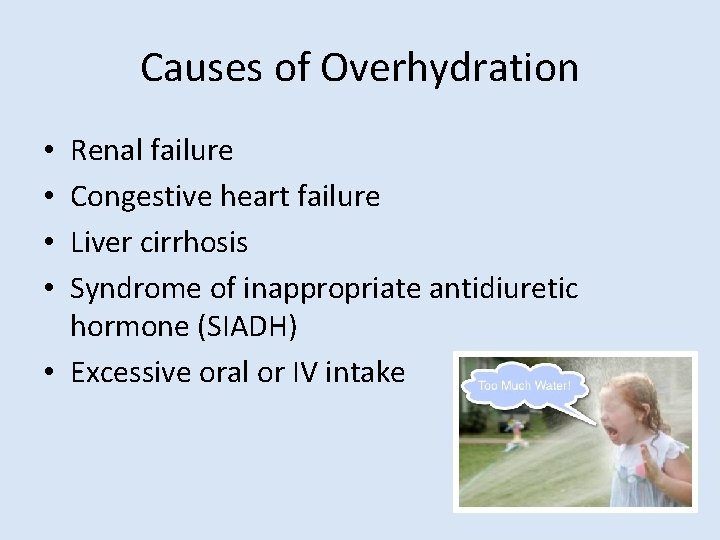 Causes of Overhydration

• Renal failure
• Congestive heart failure
• Liver cirrhosis
• Syndrome of inappropriate antidiuretic hormone (SIADH)
• Excessive oral or IV intake

Too Much Water!